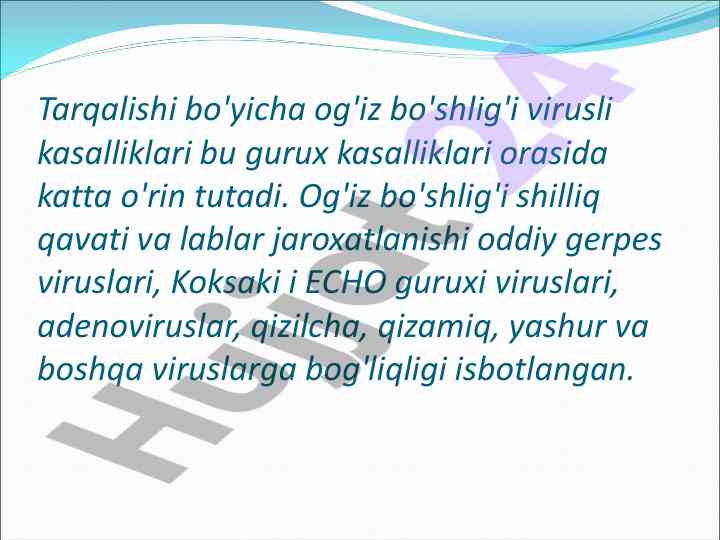 Tarqalishi bo'yicha og'iz bo'shlig'i virusli kasalliklari bu gurux kasalliklari orasida katta o'rin tutadi. Og'iz bo'shlig'i shilliq qavati va lablar jaroxatlanishi oddiy gerpes viruslari, Koksaki i ECHO guruxi viruslari, adenoviruslar, qizilcha, qizamiq, yashur va boshqa viruslarga bog'liqligi isbotlangan.

Hujjat24